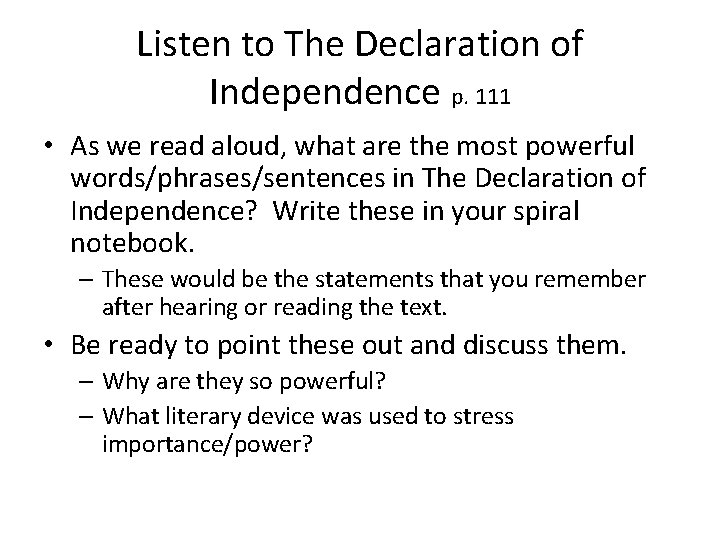 Listen to The Declaration of Independence p. 111

• As we read aloud, what are the most powerful words/phrases/sentences in The Declaration of Independence? Write these in your spiral notebook.
– These would be the statements that you remember after hearing or reading the text.
• Be ready to point these out and discuss them.
– Why are they so powerful?
– What literary device was used to stress importance/power?